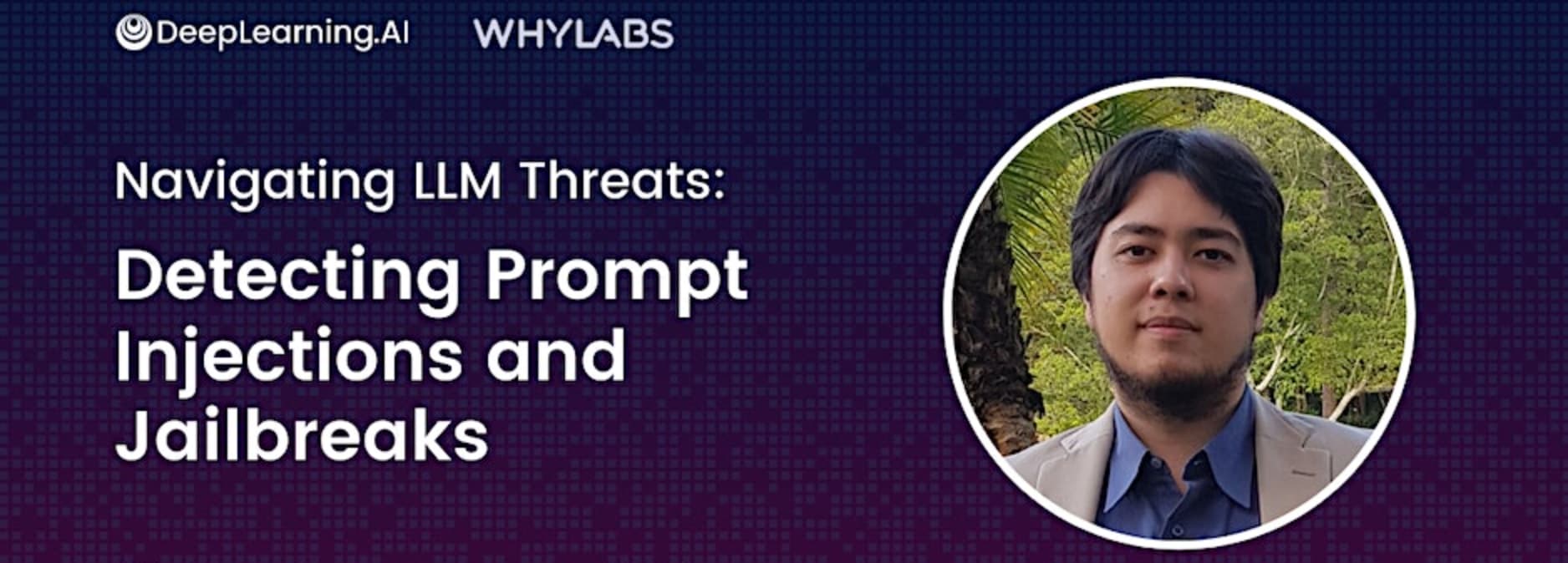 DeepLearning.AI WHYLABS

Navigating LLM Threats:

Detecting Prompt Injections and Jailbreaks